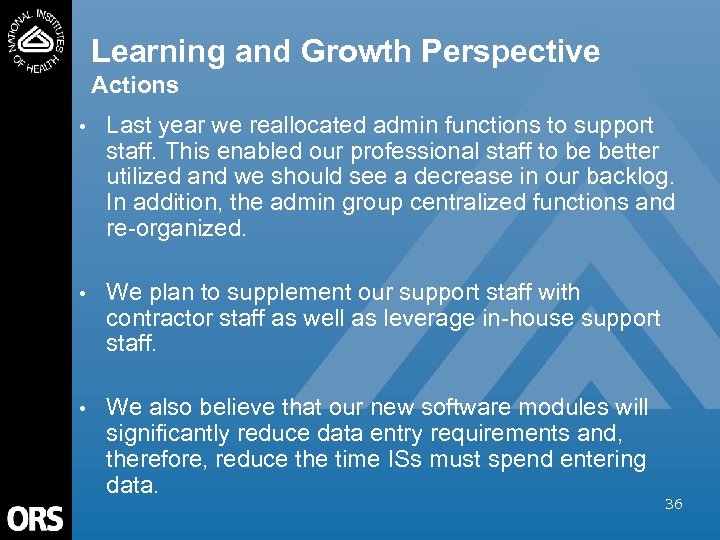 NATIONAL INSTITUTES OF HEALTH

Learning and Growth Perspective
Actions

• Last year we reallocated admin functions to support staff. This enabled our professional staff to be better utilized and we should see a decrease in our backlog. In addition, the admin group centralized functions and re-organized.

• We plan to supplement our support staff with contractor staff as well as leverage in-house support staff.

• We also believe that our new software modules will significantly reduce data entry requirements and, therefore, reduce the time ISs must spend entering data.

ORS

36